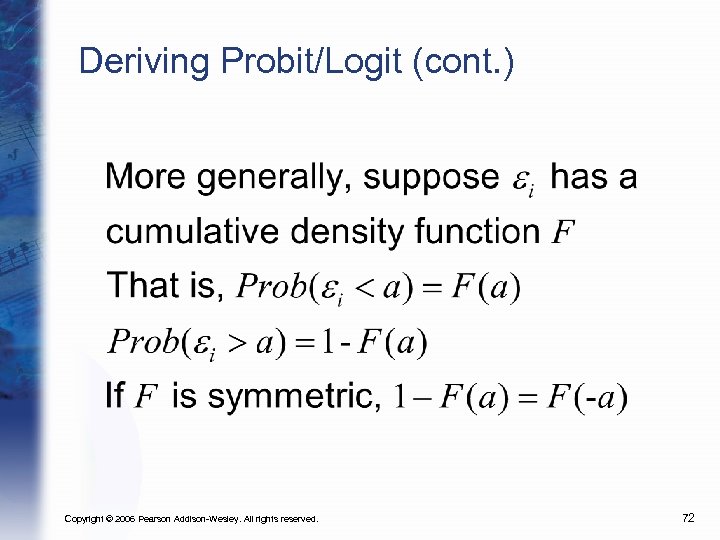 Deriving Probit/Logit (cont.)

More generally, suppose $\varepsilon_i$ has a cumulative density function $F$

That is, $Prob(\varepsilon_i < a) = F(a)$

$Prob(\varepsilon_i > a) = 1 - F(a)$

If $F$ is symmetric, $1 - F(a) = F(-a)$

Copyright © 2006 Pearson Addison-Wesley. All rights reserved.

72